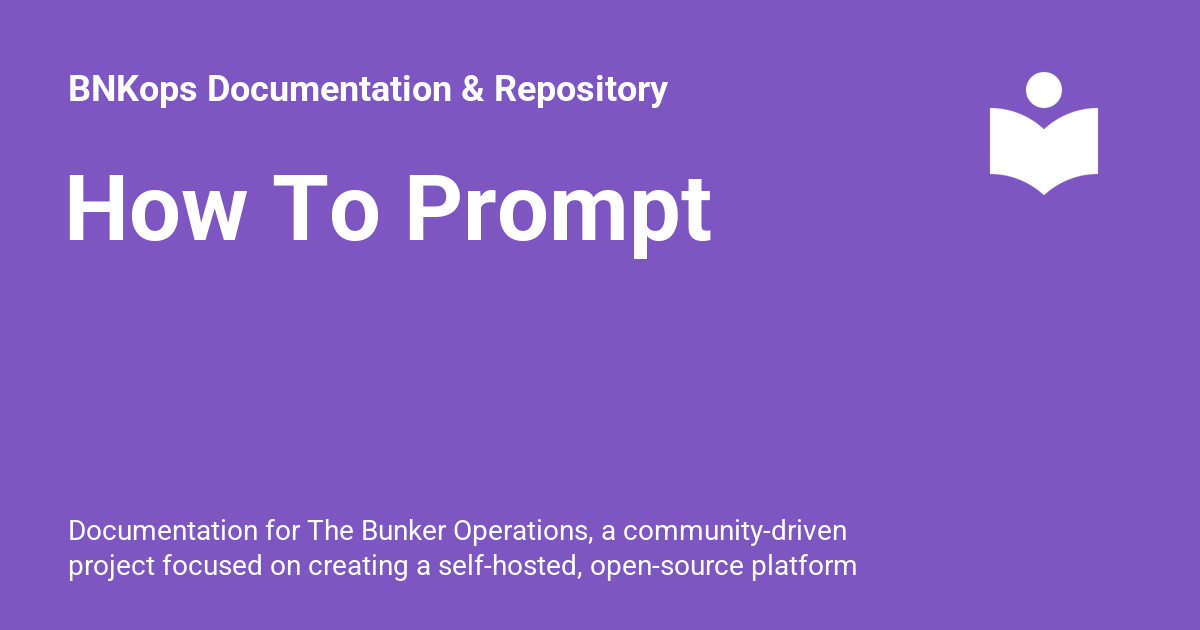 BNKops Documentation & Repository

How To Prompt

Documentation for The Bunker Operations, a community-driven project focused on creating a self-hosted, open-source platform